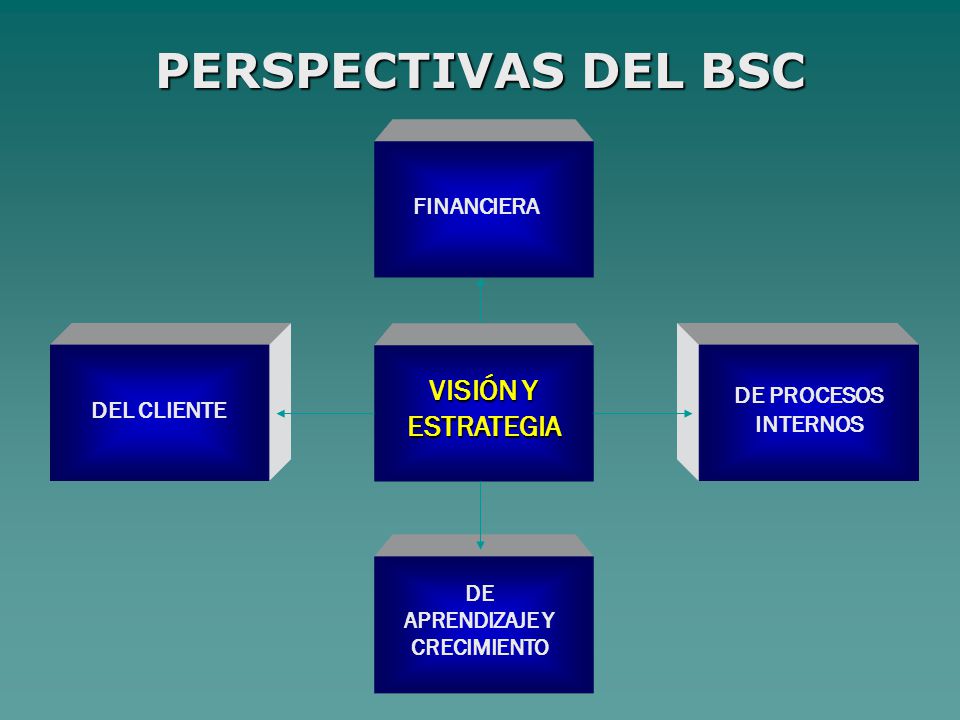 PERSPECTIVAS DEL BSC

FINANCIERA

DEL CLIENTE

VISIÓN Y ESTRATEGIA

DE PROCESOS INTERNOS

DE APRENDIZAJE Y CRECIMIENTO